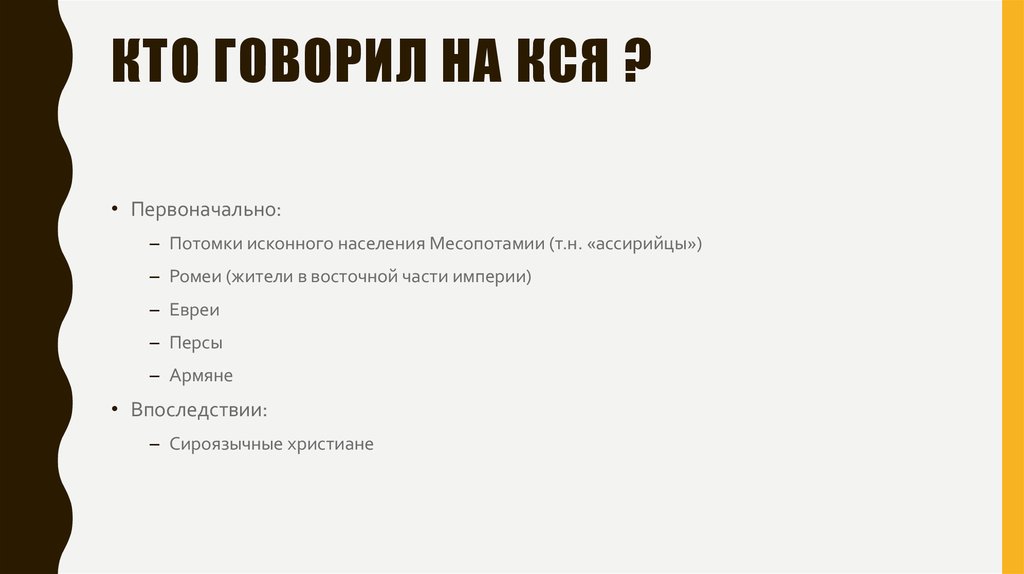 КТО ГОВОРИЛ НА КСЯ ?

• Первоначально:
– Потомки исконного населения Месопотамии (т.н. «ассирийцы»)
– Ромеи (жители в восточной части империи)
– Евреи
– Персы
– Армяне
• Впоследствии:
– Сироязычные христиане